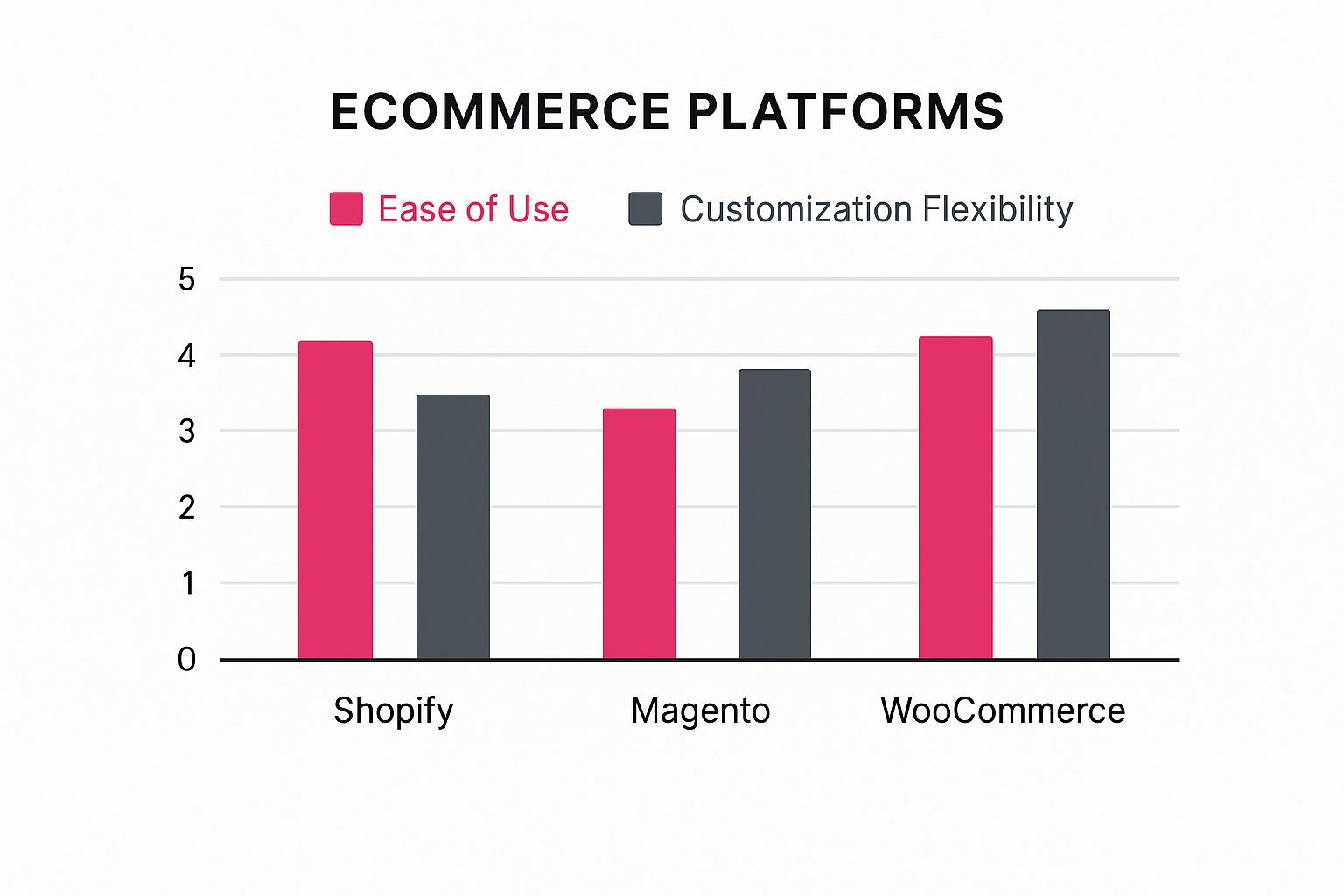 ECOMMERCE PLATFORMS

Ease of Use
Customization Flexibility

5
4
3
2
1
0

Shopify
Magento
WooCommerce